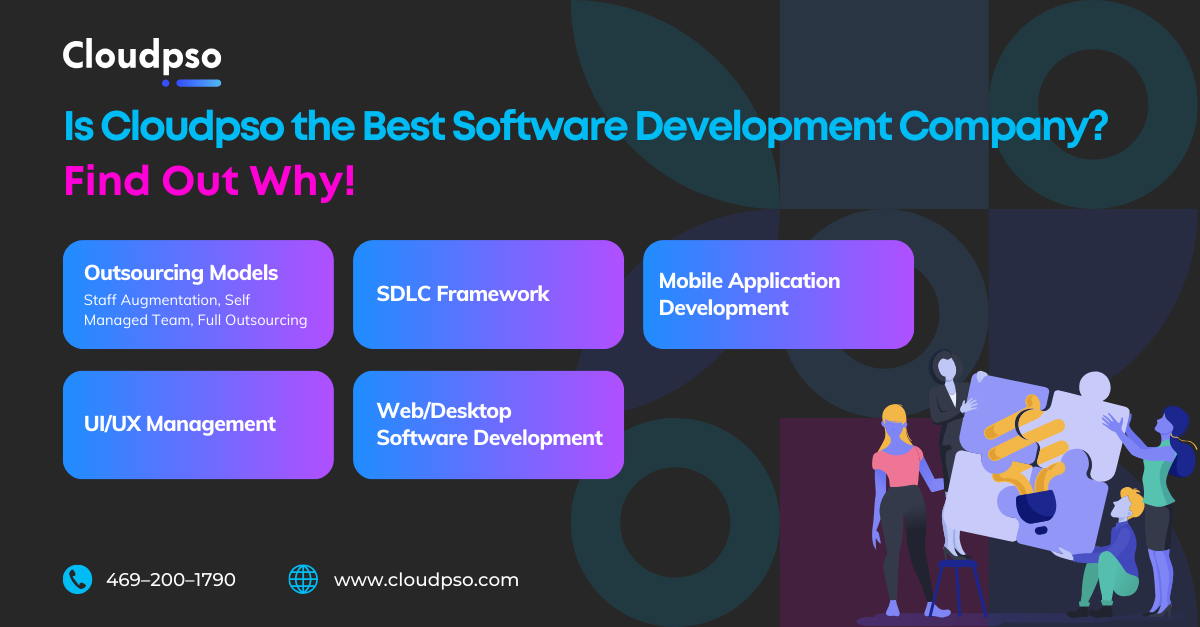 Cloudpso

Is Cloudpso the Best Software Development Company? Find Out Why!

Outsourcing Models
Staff Augmentation, Self Managed Team, Full Outsourcing

SDLC Framework

Mobile Application Development

UI/UX Management

Web/Desktop Software Development

469–200–1790

www.cloudpso.com